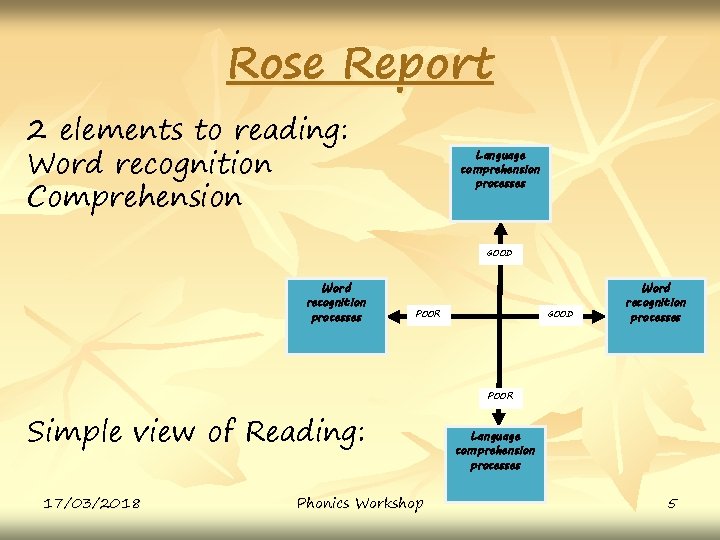 Rose Report

2 elements to reading:
Word recognition
Comprehension

Language comprehension processes

GOOD

Word recognition processes

POOR

GOOD

Word recognition processes

POOR

Language comprehension processes

Simple view of Reading:

17/03/2018

Phonics Workshop

5